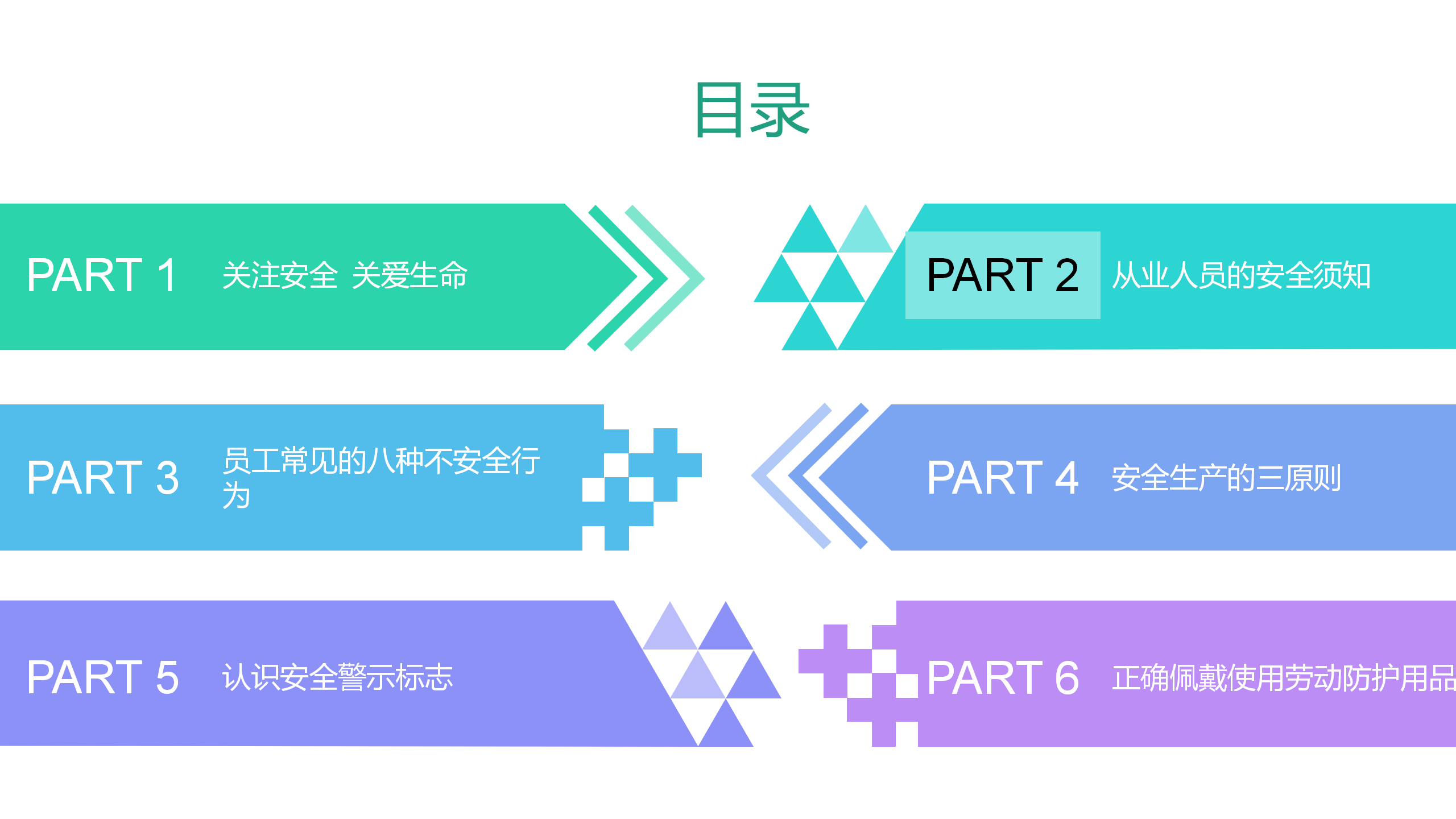 目录

PART 1 关注安全 关爱生命

PART 2 从业人员的安全须知

PART 3 员工常见的八种不安全行为

PART 4 安全生产的三原则

PART 5 认识安全警示标志

PART 6 正确佩戴使用劳动防护用品